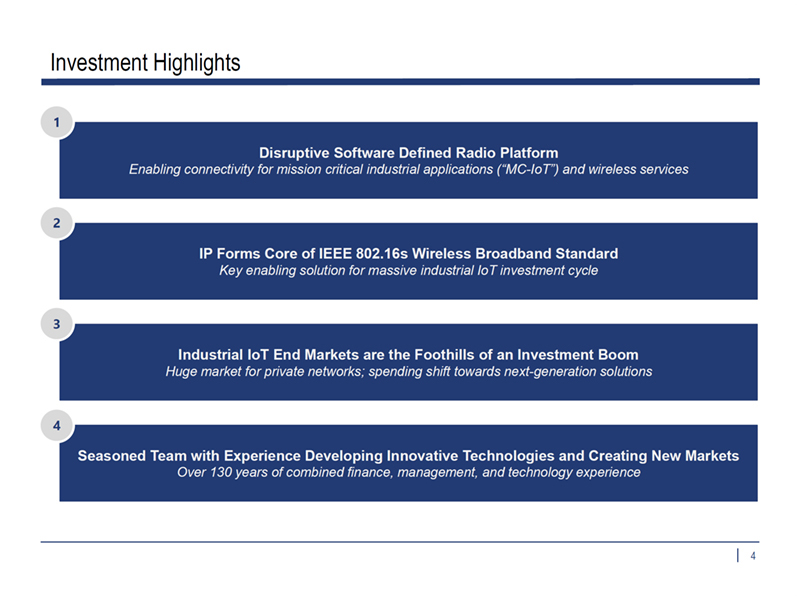 Investment Highlights

1

Disruptive Software Defined Radio Platform
Enabling connectivity for mission critical industrial applications (“MC-IoT”) and wireless services

2

IP Forms Core of IEEE 802.16s Wireless Broadband Standard
Key enabling solution for massive industrial IoT investment cycle

3

Industrial IoT End Markets are the Foothills of an Investment Boom
Huge market for private networks; spending shift towards next-generation solutions

4

Seasoned Team with Experience Developing Innovative Technologies and Creating New Markets
Over 130 years of combined finance, management, and technology experience

4